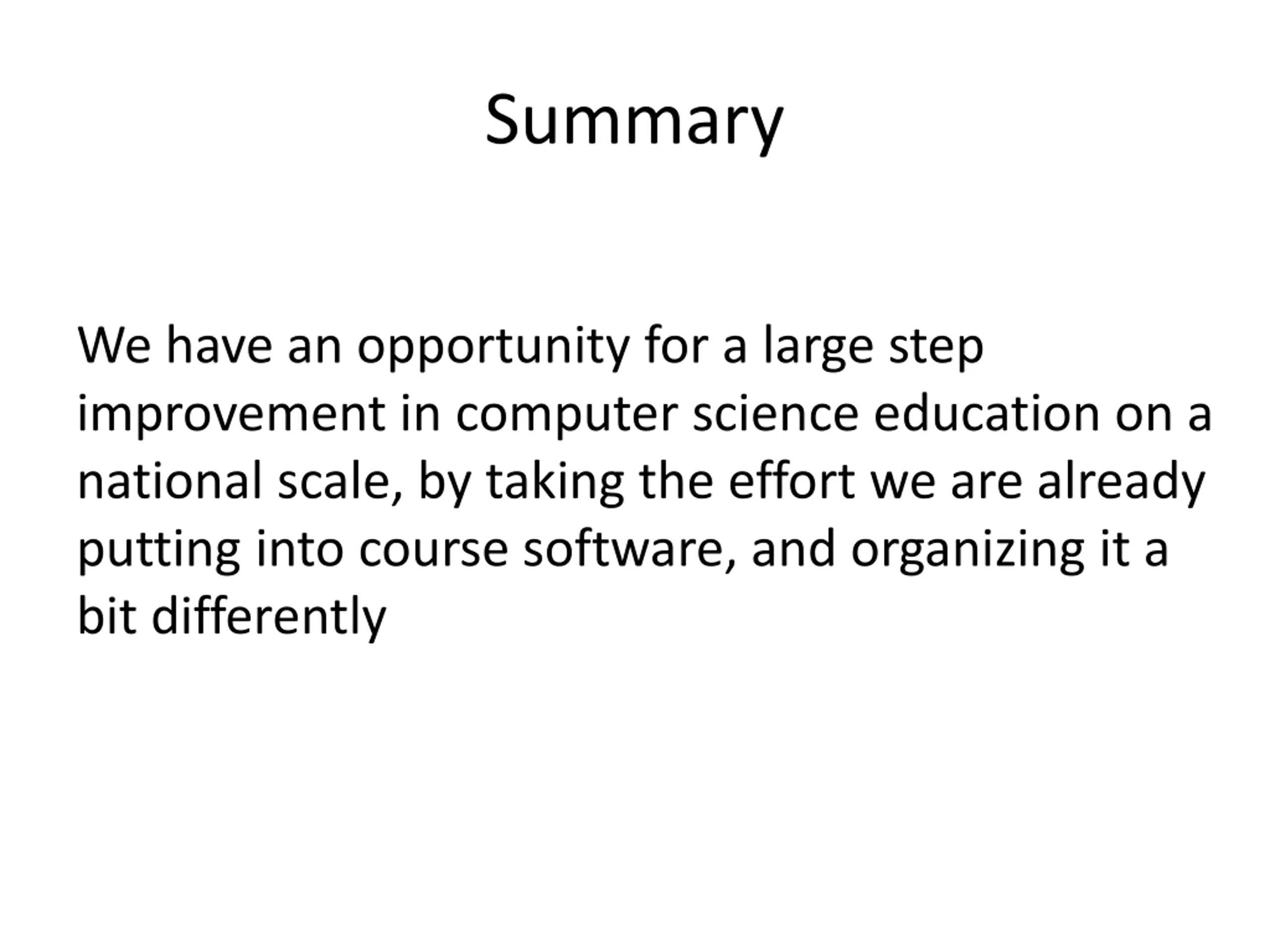 Summary

We have an opportunity for a large step improvement in computer science education on a national scale, by taking the effort we are already putting into course software, and organizing it a bit differently